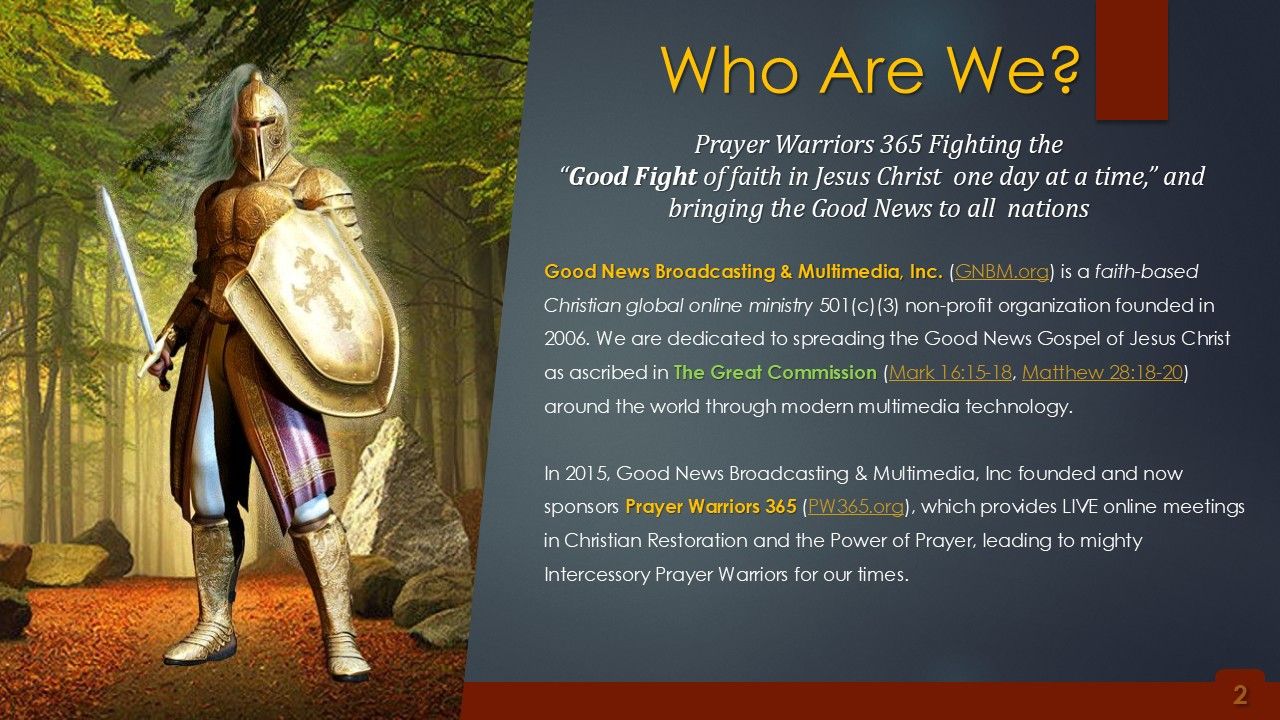 Who Are We?

Prayer Warriors 365 Fighting the "Good Fight of faith in Jesus Christ one day at a time," and bringing the Good News to all nations

Good News Broadcasting & Multimedia, Inc. (GNBM.org) is a faith-based Christian global online ministry 501(c)(3) non-profit organization founded in 2006. We are dedicated to spreading the Good News Gospel of Jesus Christ as ascribed in The Great Commission (Mark 16:15-18, Matthew 28:18-20) around the world through modern multimedia technology.

In 2015, Good News Broadcasting & Multimedia, Inc founded and now sponsors Prayer Warriors 365 (PW365.org), which provides LIVE online meetings in Christian Restoration and the Power of Prayer, leading to mighty Intercessory Prayer Warriors for our times.

2